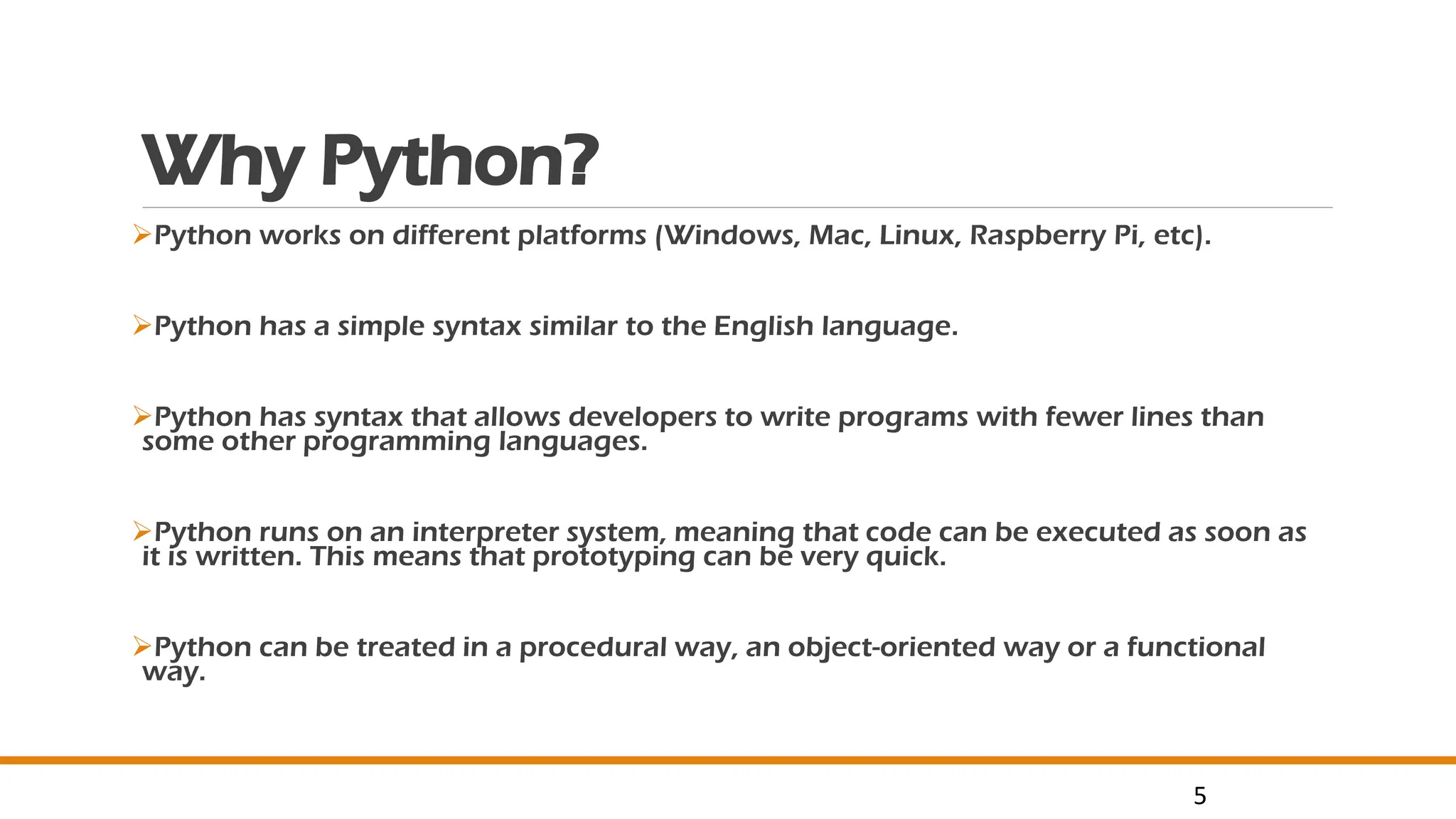 Why Python?

➢Python works on different platforms (Windows, Mac, Linux, Raspberry Pi, etc).

➢Python has a simple syntax similar to the English language.

➢Python has syntax that allows developers to write programs with fewer lines than some other programming languages.

➢Python runs on an interpreter system, meaning that code can be executed as soon as it is written. This means that prototyping can be very quick.

➢Python can be treated in a procedural way, an object-oriented way or a functional way.

5